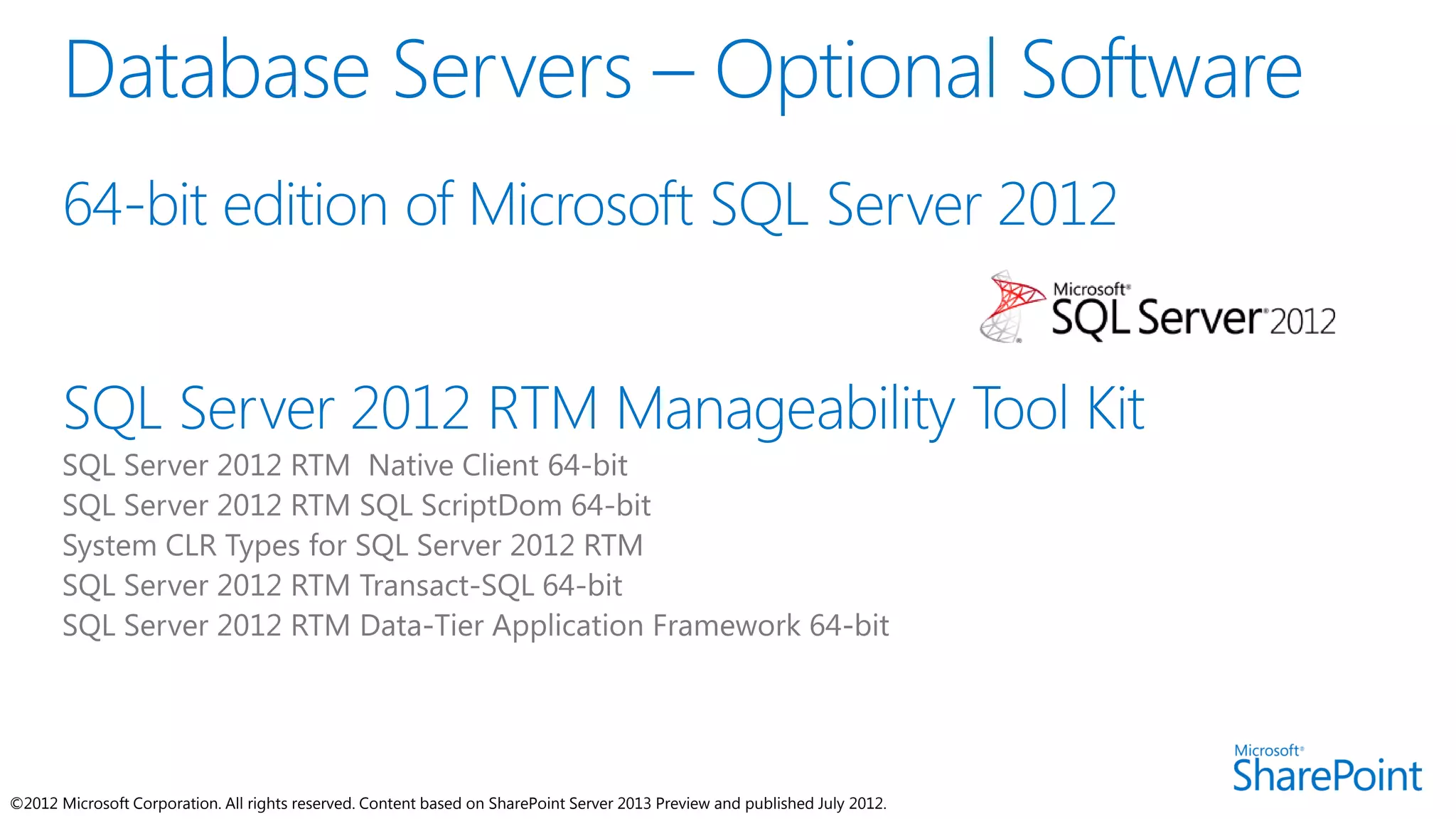 Database Servers – Optional Software

64-bit edition of Microsoft SQL Server 2012

Microsoft® SQL Server® 2012

SQL Server 2012 RTM Manageability Tool Kit

SQL Server 2012 RTM Native Client 64-bit
SQL Server 2012 RTM SQL ScriptDom 64-bit
System CLR Types for SQL Server 2012 RTM
SQL Server 2012 RTM Transact-SQL 64-bit
SQL Server 2012 RTM Data-Tier Application Framework 64-bit

Microsoft® SharePoint

©2012 Microsoft Corporation. All rights reserved. Content based on SharePoint Server 2013 Preview and published July 2012.